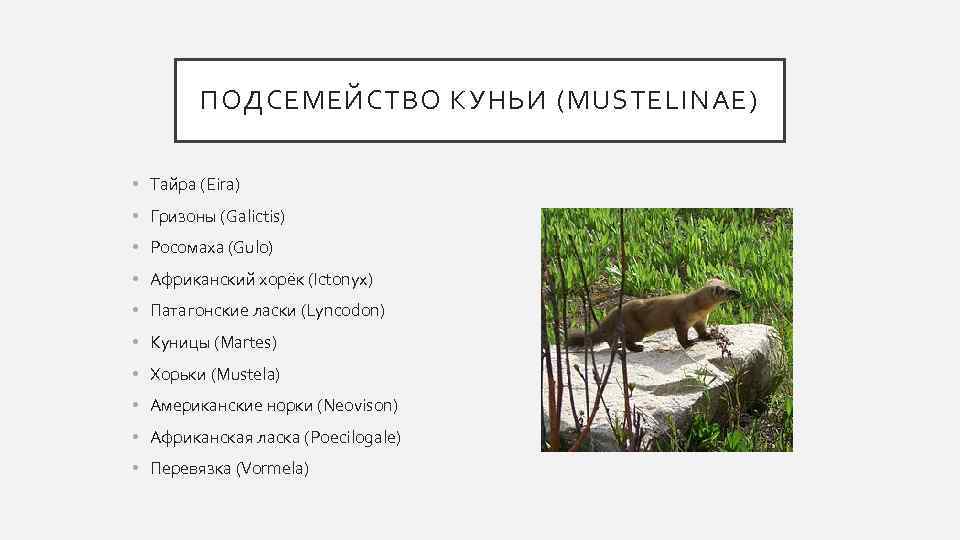 ПОДСЕМЕЙСТВО КУНЬИ (MUSTELINAE)

• Тайра (Eira)
• Гризоны (Galictis)
• Росомаха (Gulo)
• Африканский хорёк (Ictonyx)
• Патагонские ласки (Lyncodon)
• Куницы (Martes)
• Хорьки (Mustela)
• Американские норки (Neovison)
• Африканская ласка (Poecilogale)
• Перевязка (Vormela)